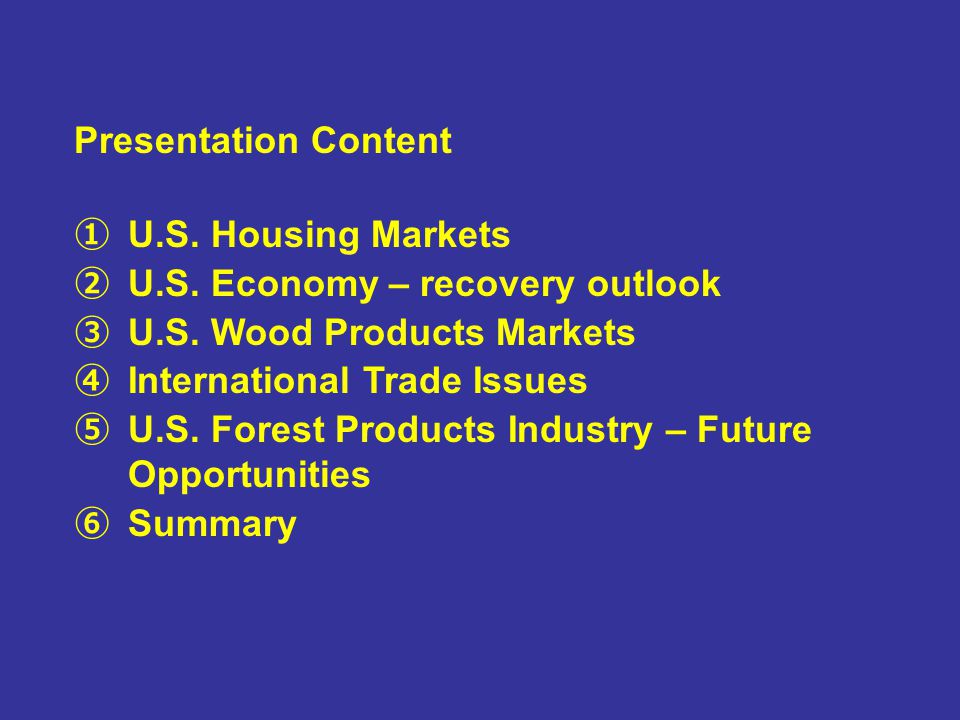 Presentation Content

① U.S. Housing Markets
② U.S. Economy – recovery outlook
③ U.S. Wood Products Markets
④ International Trade Issues
⑤ U.S. Forest Products Industry – Future Opportunities
⑥ Summary